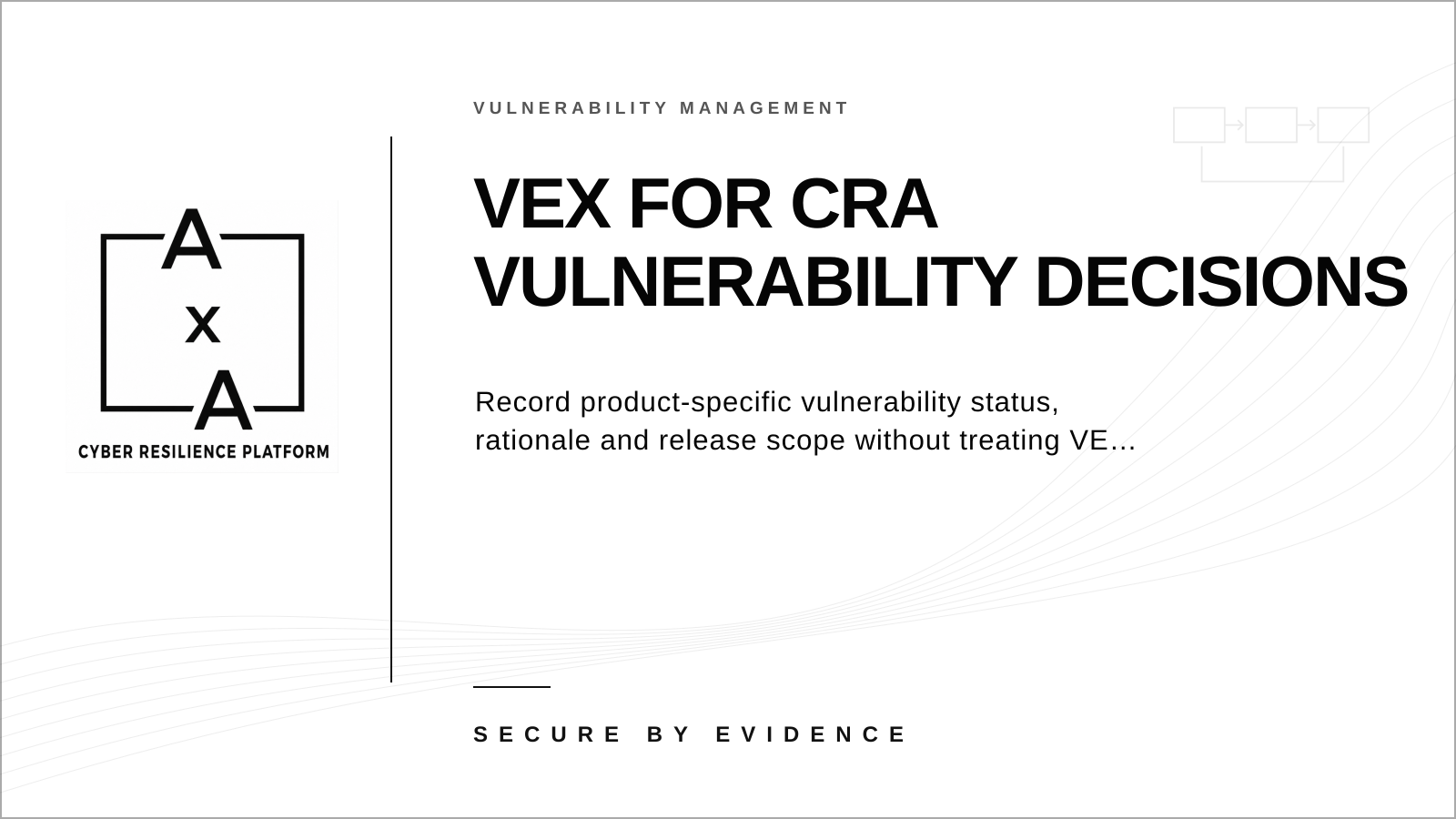 A
x
A
CYBER RESILIENCE PLATFORM

VULNERABILITY MANAGEMENT

VEX FOR CRA VULNERABILITY DECISIONS

Record product-specific vulnerability status, rationale and release scope without treating VE...

SECURE BY EVIDENCE